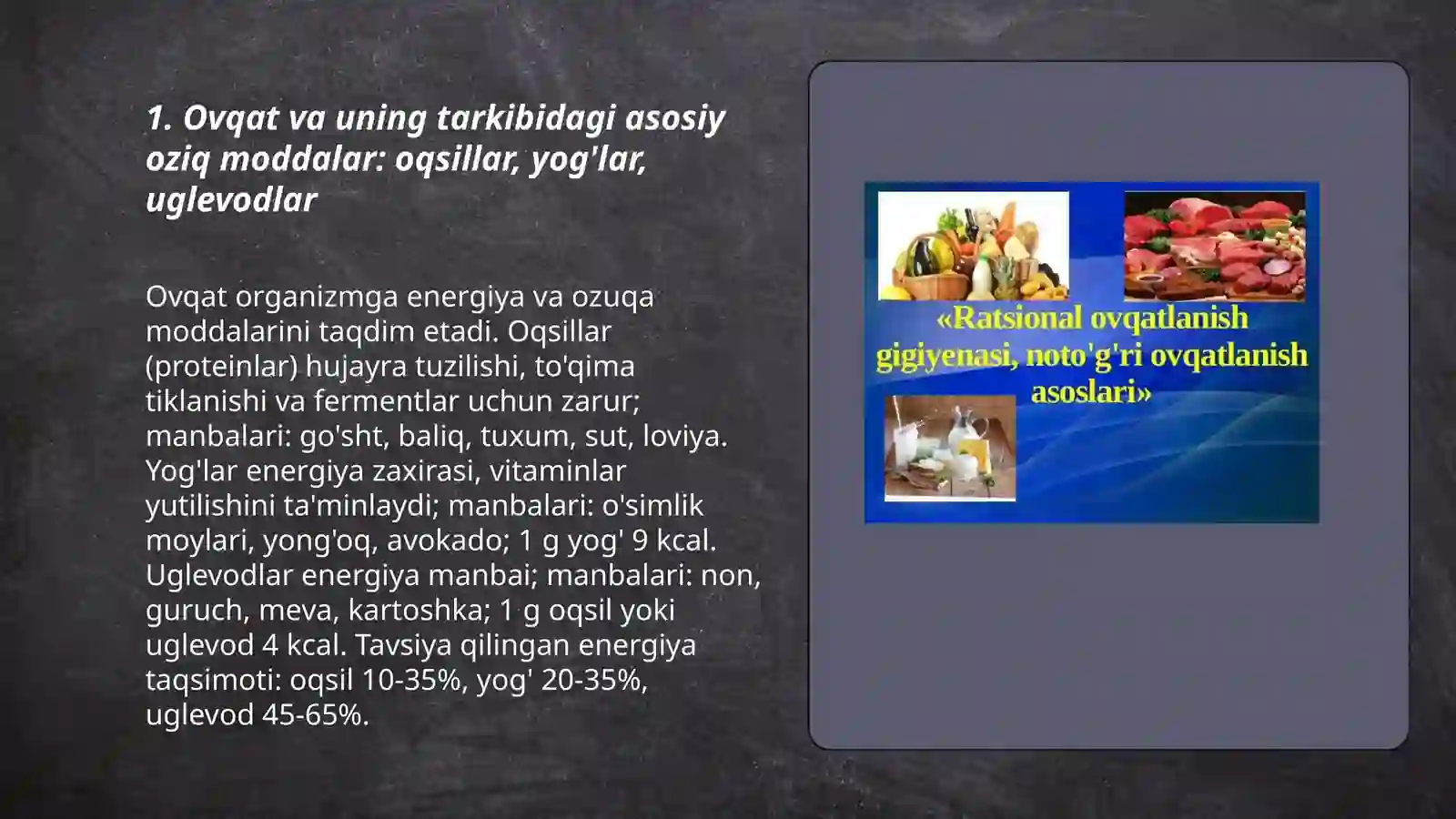 1. Ovqat va uning tarkibidagi asosiy oziq moddalar: oqsillar, yog'lar, uglevodlar

Ovqat organizmga energiya va ozuqa moddalarini taqdim etadi. Oqsillar (proteinlar) hujayra tuzilishi, to'qima tiklanishi va fermentlar uchun zarur; manbalari: go'sht, baliq, tuxum, sut, loviya. Yog'lar energiya zaxirasi, vitaminlar yutilishini ta'minlaydi; manbalari: o'simlik moylari, yong'oq, avokado; 1 g yog' 9 kcal. Uglevodlar energiya manbai; manbalari: non, guruch, meva, kartoshka; 1 g oqsil yoki uglevod 4 kcal. Tavsiya qilingan energiya taqsimoti: oqsil 10-35%, yog' 20-35%, uglevod 45-65%.

«Ratsional ovqatlanish gigiyenasi, noto'g'ri ovqatlanish asoslari»